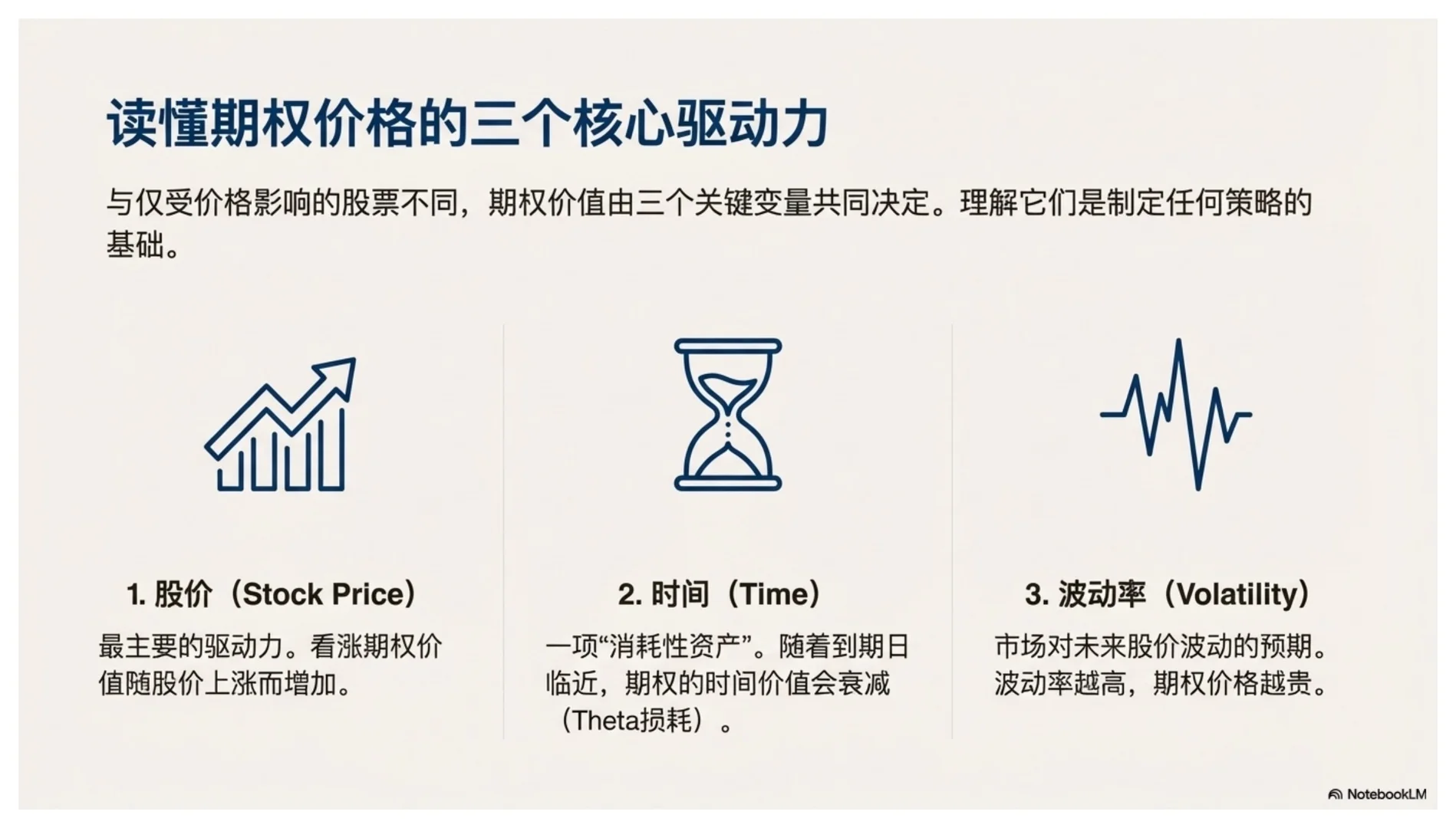 读懂期权价格的三个核心驱动力

与仅受价格影响的股票不同，期权价值由三个关键变量共同决定。理解它们是制定任何策略的基础。

1. 股价（Stock Price）

最主要的驱动力。看涨期权价值随股价上涨而增加。

2. 时间（Time）

一项“消耗性资产”。随着到期日临近，期权的时间价值会衰减（Theta损耗）。

3. 波动率（Volatility）

市场对未来股价波动的预期。波动率越高，期权价格越贵。

NotebookLM